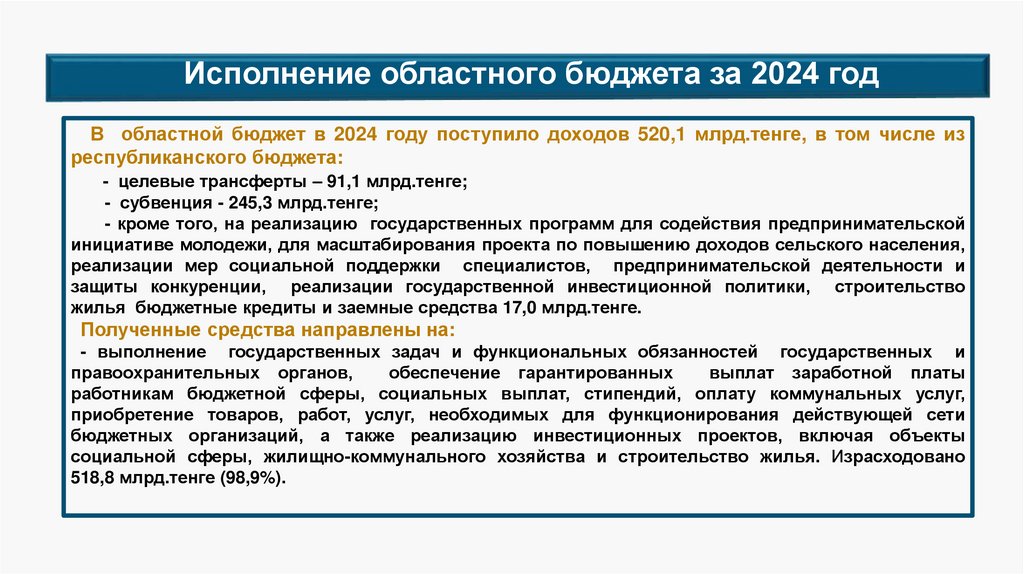 Исполнение областного бюджета за 2024 год

В областной бюджет в 2024 году поступило доходов 520,1 млрд.тенге, в том числе из республиканского бюджета:

- целевые трансферты – 91,1 млрд.тенге;

- субвенция - 245,3 млрд.тенге;

- кроме того, на реализацию государственных программ для содействия предпринимательской инициативе молодежи, для масштабирования проекта по повышению доходов сельского населения, реализации мер социальной поддержки специалистов, предпринимательской деятельности и защиты конкуренции, реализации государственной инвестиционной политики, строительство жилья бюджетные кредиты и заемные средства 17,0 млрд.тенге.

Полученные средства направлены на:

- выполнение государственных задач и функциональных обязанностей государственных и правоохранительных органов, обеспечение гарантированных выплат заработной платы работникам бюджетной сферы, социальных выплат, стипендий, оплату коммунальных услуг, приобретение товаров, работ, услуг, необходимых для функционирования действующей сети бюджетных организаций, а также реализацию инвестиционных проектов, включая объекты социальной сферы, жилищно-коммунального хозяйства и строительство жилья. Израсходовано 518,8 млрд.тенге (98,9%).